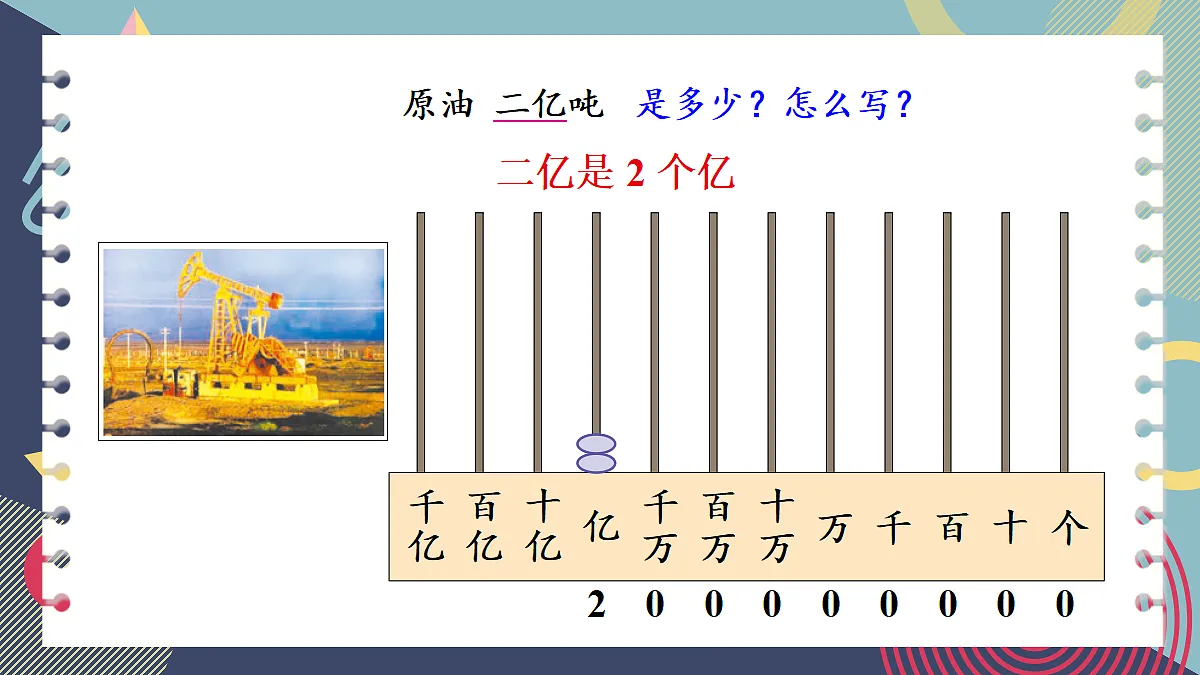 原油 二亿吨 是多少？怎么写？

二亿是 2 个亿

| 千亿 | 百亿 | 十亿 | 亿 | 千万 | 百万 | 十万 | 万 | 千 | 百 | 十 | 个 |
|---|---|---|---|---|---|---|---|---|---|---|---|
| | | | 2 | 0 | 0 | 0 | 0 | 0 | 0 | 0 | 0 |